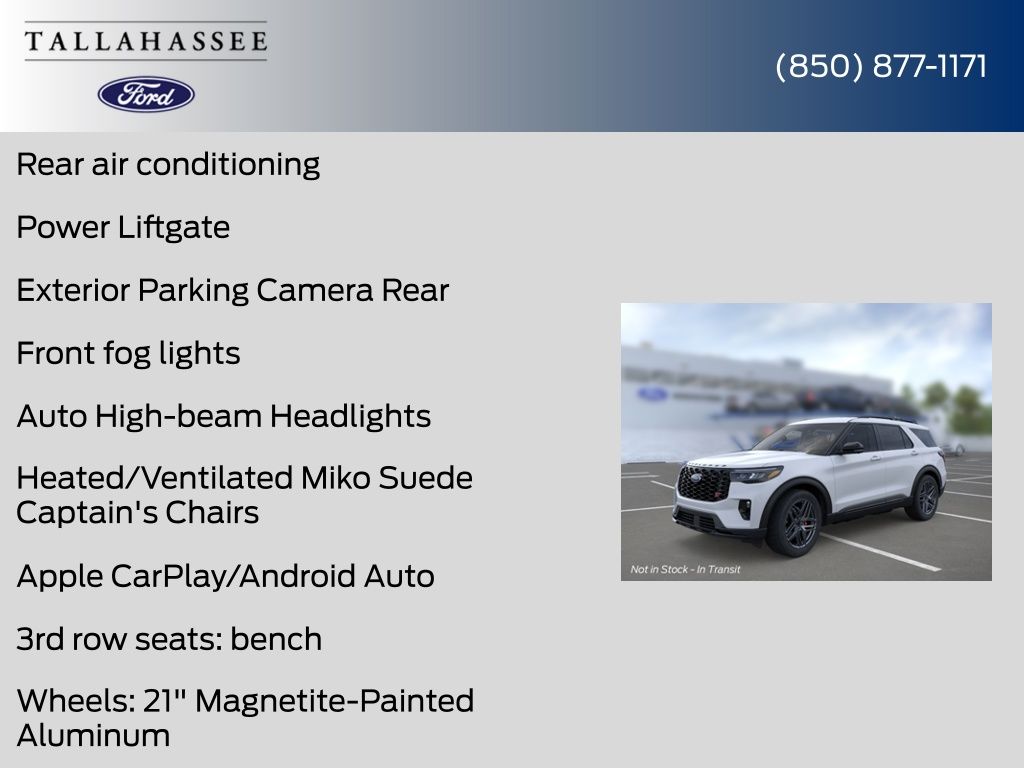 TALLAHASSEE

Ford

(850) 877-1171

Rear air conditioning

Power Liftgate

Exterior Parking Camera Rear

Front fog lights

Auto High-beam Headlights

Heated/Ventilated Miko Suede Captain's Chairs

Apple CarPlay/Android Auto

3rd row seats: bench

Wheels: 21" Magnetite-Painted Aluminum

Not in Stock - In Transit